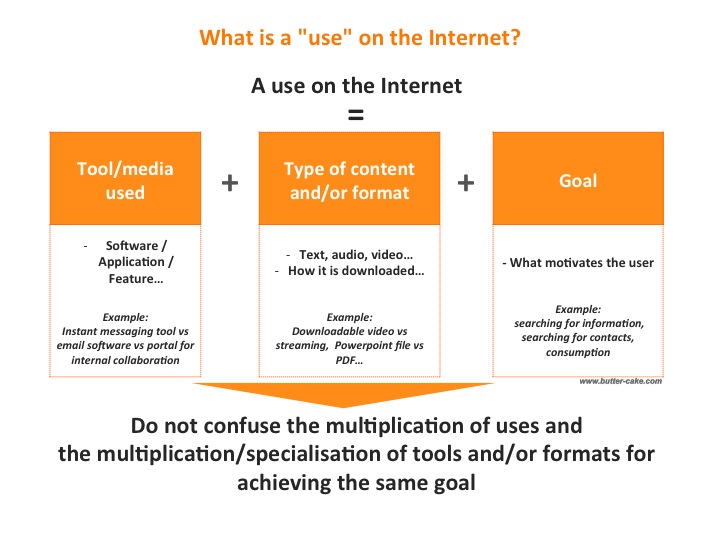 What is a "use" on the Internet?

A use on the Internet
=

Tool/media used

- Software / Application / Feature…

Example:
Instant messaging tool vs email software vs portal for internal collaboration

+

Type of content and/or format

- Text, audio, video…
- How it is downloaded…

Example:
Downloadable video vs streaming, Powerpoint file vs PDF…

+

Goal

- What motivates the user

Example:
searching for information, searching for contacts, consumption

www.butter-cake.com

Do not confuse the multiplication of uses and the multiplication/specialisation of tools and/or formats for achieving the same goal